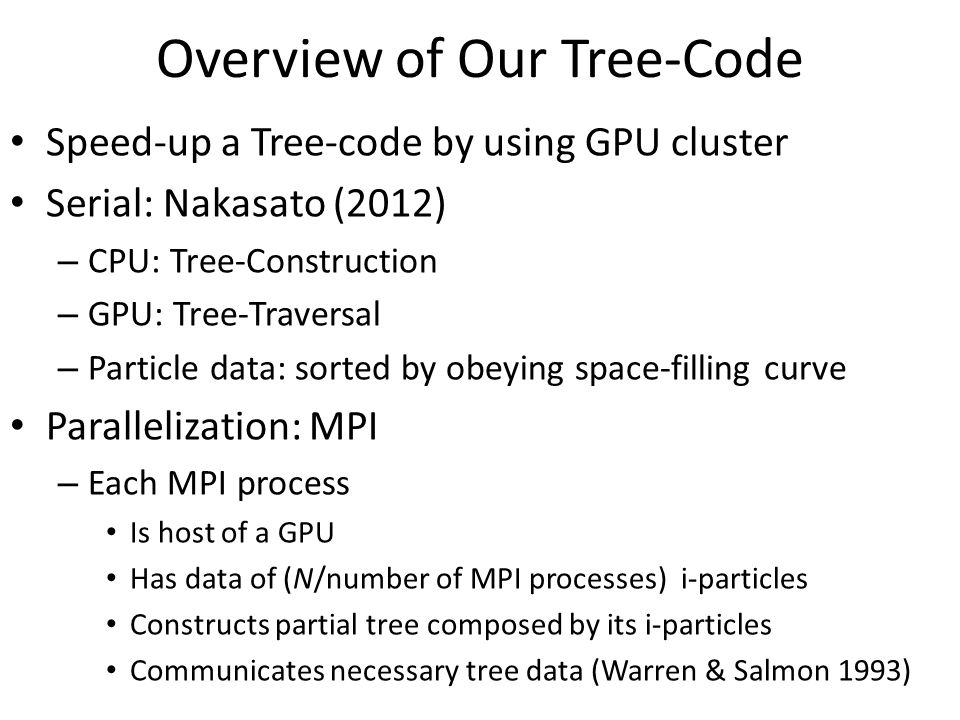 Overview of Our Tree-Code

• Speed-up a Tree-code by using GPU cluster
• Serial: Nakasato (2012)
– CPU: Tree-Construction
– GPU: Tree-Traversal
– Particle data: sorted by obeying space-filling curve
• Parallelization: MPI
– Each MPI process
• Is host of a GPU
• Has data of ($N$/number of MPI processes) i-particles
• Constructs partial tree composed by its i-particles
• Communicates necessary tree data (Warren & Salmon 1993)